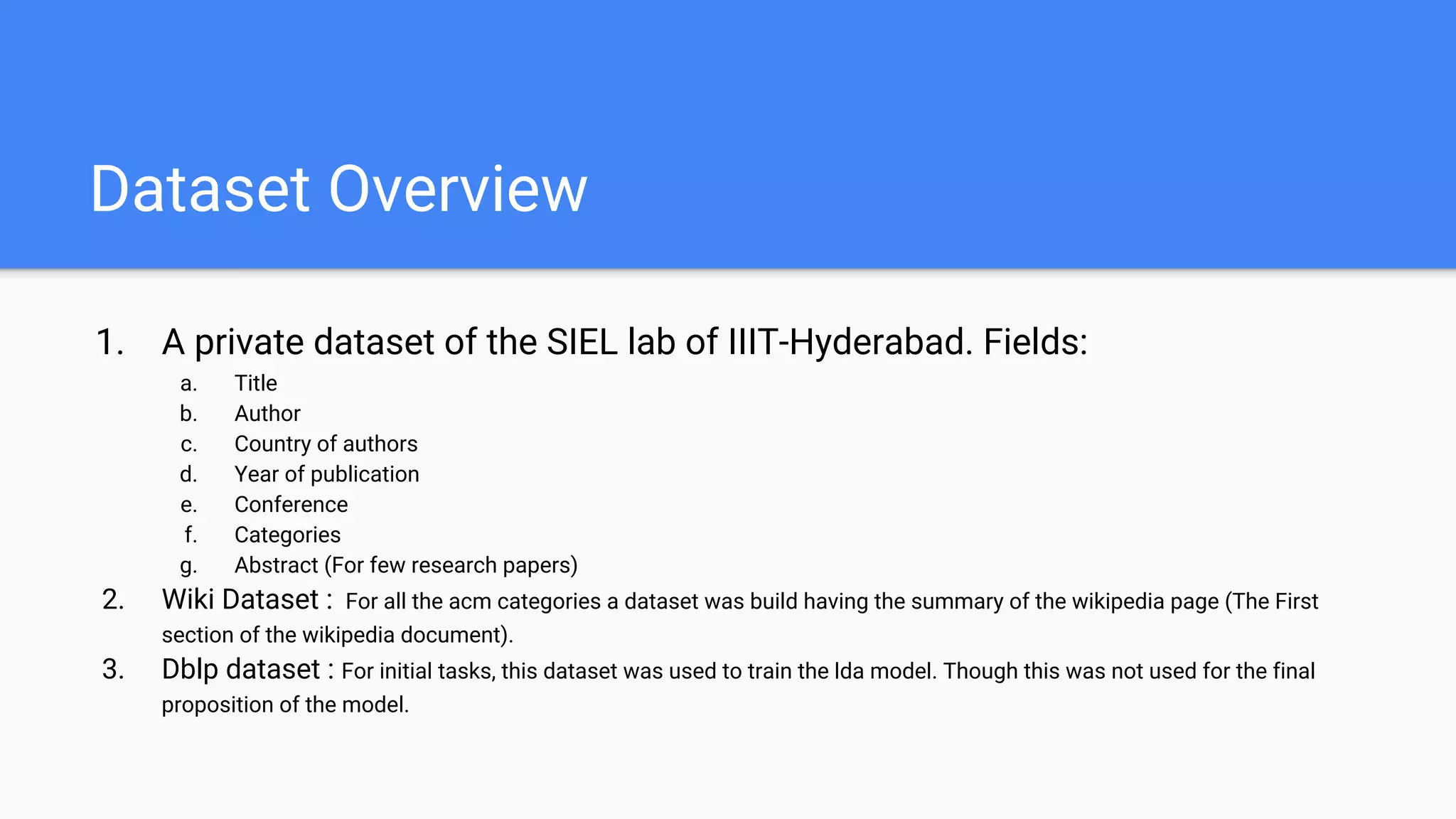 Dataset Overview

1. A private dataset of the SIEL lab of IIIT-Hyderabad. Fields:
a. Title
b. Author
c. Country of authors
d. Year of publication
e. Conference
f. Categories
g. Abstract (For few research papers)
2. Wiki Dataset : For all the acm categories a dataset was build having the summary of the wikipedia page (The First section of the wikipedia document).
3. Dblp dataset : For initial tasks, this dataset was used to train the lda model. Though this was not used for the final proposition of the model.